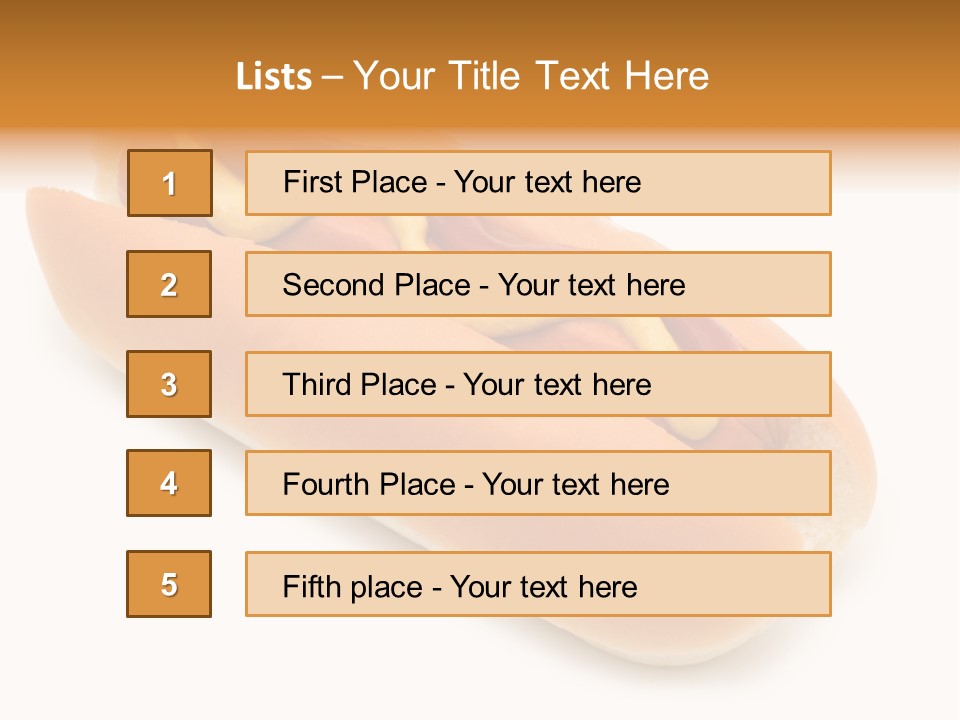 Lists – Your Title Text Here

1

First Place - Your text here

2

Second Place - Your text here

3

Third Place - Your text here

4

Fourth Place - Your text here

5

Fifth place - Your text here